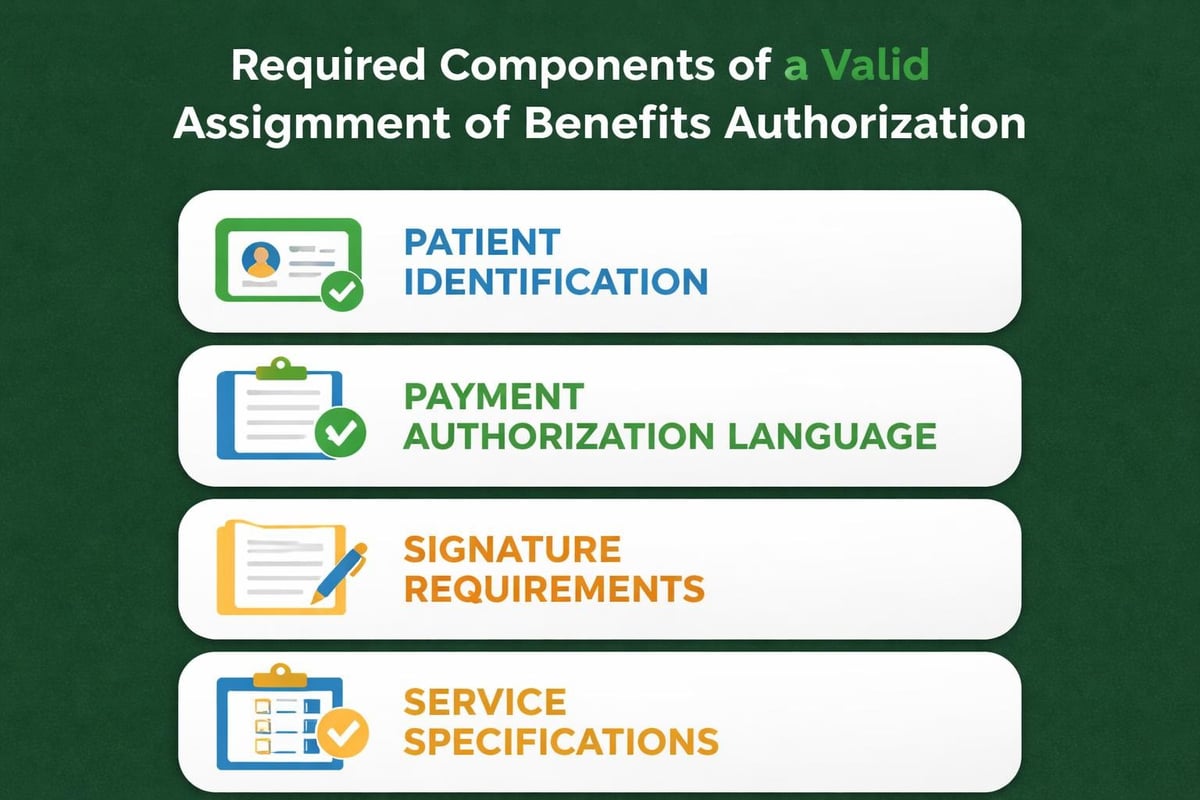 Required Components of a Valid Assignment of Benefits Authorization

PATIENT IDENTIFICATION

PAYMENT AUTHORIZATION LANGUAGE

SIGNATURE REQUIREMENTS

SERVICE SPECIFICATIONS